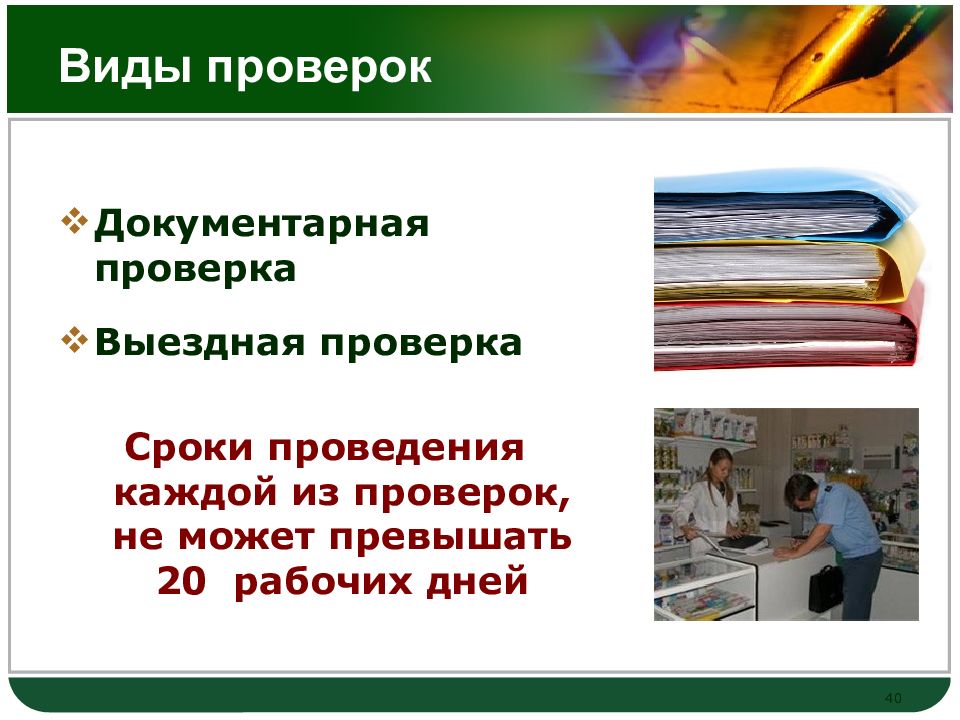 Виды проверок

❖ Документарная проверка

❖ Выездная проверка

Сроки проведения каждой из проверок, не может превышать 20 рабочих дней

40